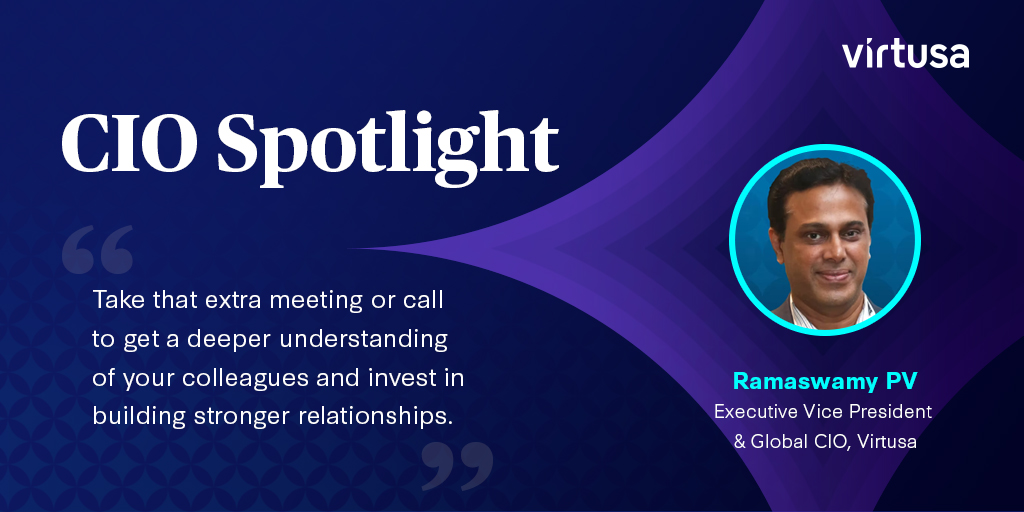 virtusa

CIO Spotlight

“

Take that extra meeting or call to get a deeper understanding of your colleagues and invest in building stronger relationships.

”

Ramaswamy PV
Executive Vice President & Global CIO, Virtusa